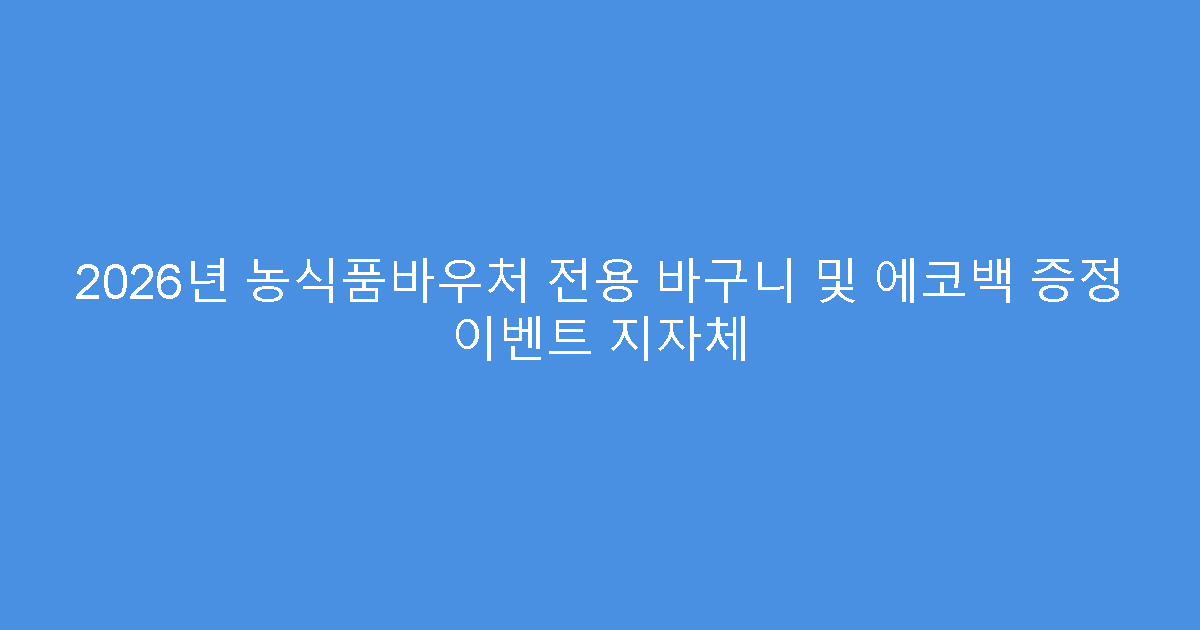 2026년 농식품바우처 전용 바구니 및 에코백 증정 이벤트 지자체